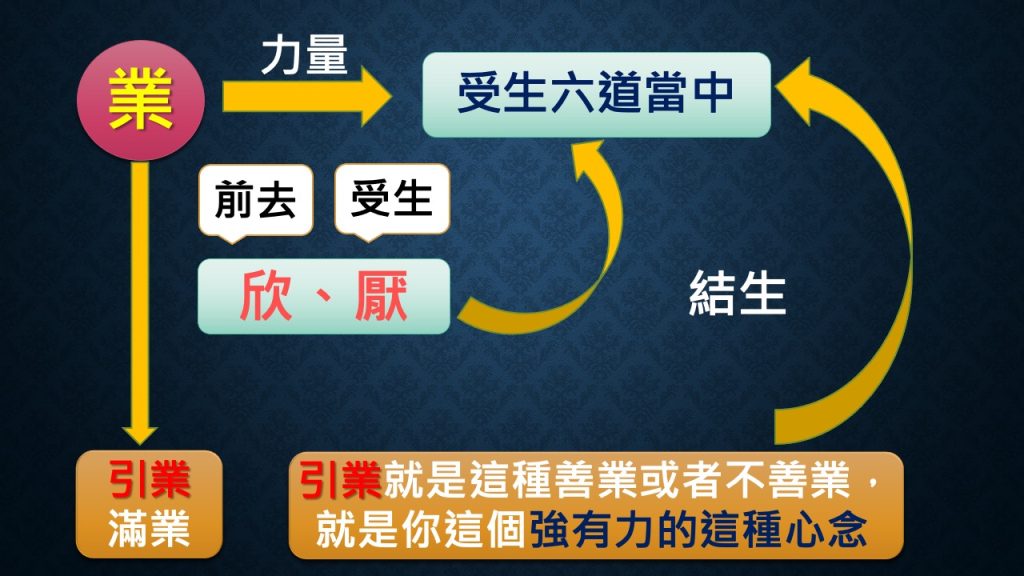 業

力量

受生六道當中

前去

受生

欣、厭

結生

引業
滿業

引業就是這種善業或者不善業，就是你這個強有力的這種心念